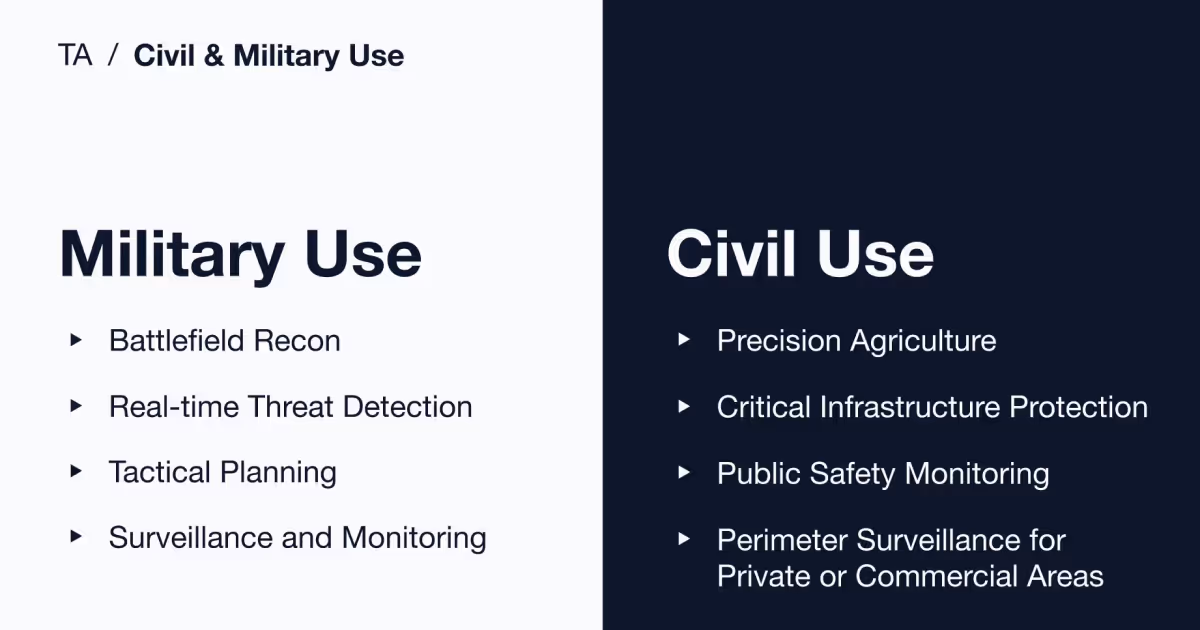 TA / Civil & Military Use

Military Use

▸ Battlefield Recon
▸ Real-time Threat Detection
▸ Tactical Planning
▸ Surveillance and Monitoring

Civil Use

▸ Precision Agriculture
▸ Critical Infrastructure Protection
▸ Public Safety Monitoring
▸ Perimeter Surveillance for Private or Commercial Areas